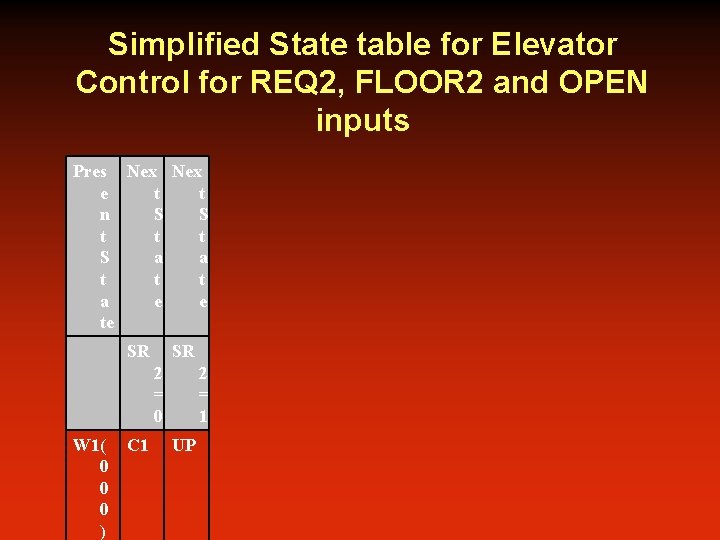 Simplified State table for Elevator Control for REQ2, FLOOR2 and OPEN inputs

| Present State | Next State | Next State |
|---|---|---|
| | SR2=0 | SR2=1 |
| W1(000) | C1 | UP |